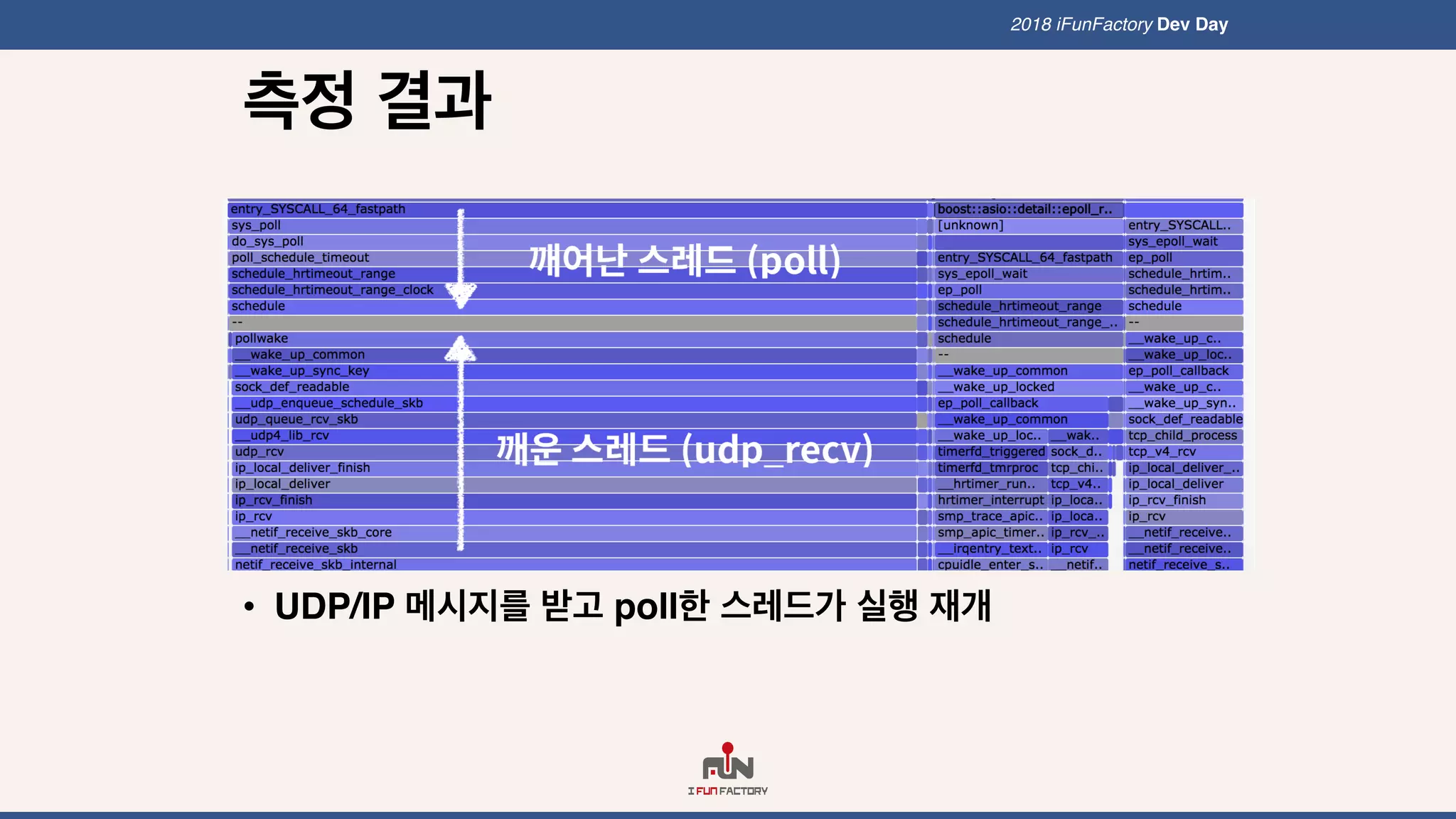 2018 iFunFactory Dev Day

측정 결과

entry_SYSCALL_64_fastpath
sys_poll
do_sys_poll
poll_schedule_timeout
schedule_hrtimeout_range
schedule_hrtimeout_range_clock
schedule
--
pollwake
__wake_up_common
__wake_up_sync_key
sock_def_readable
__udp_enqueue_schedule_skb
udp_queue_rcv_skb
__udp4_lib_rcv
udp_rcv
ip_local_deliver_finish
ip_local_deliver
ip_rcv_finish
ip_rcv
__netif_receive_skb_core
__netif_receive_skb
netif_receive_skb_internal

깨어난 스레드 (poll)

깨운 스레드 (udp_recv)

boost::asio::detail::epoll_r..
[unknown]
entry_SYSCALL_64_fastpath
sys_epoll_wait
ep_poll
schedule_hrtimeout_range
schedule_hrtimeout_range_..
schedule
--
__wake_up_common
__wake_up_locked
ep_poll_callback
__wake_up_common
__wake_up_loc..
__wak..
timerfd_triggered
sock_d..
timerfd_tmrproc
tcp_chi..
__hrtimer_run..
tcp_v4..
hrtimer_interrupt
ip_loca..
smp_trace_apic..
ip_loca..
smp_apic_timer..
ip_rcv_..
__irqentry_text..
ip_rcv
cpuidle_enter_s..
__netif..

entry_SYSCALL..
sys_epoll_wait
ep_poll
schedule_hrtim..
schedule_hrtim..
schedule
--
__wake_up_c..
__wake_up_loc..
ep_poll_callback
__wake_up_c..
__wake_up_syn..
sock_def_readable
tcp_child_process
tcp_v4_rcv
ip_local_deliver_..
ip_local_deliver
ip_rcv_finish
ip_rcv
__netif_receive..
__netif_receive..
netif_receive_s..

• UDP/IP 메시지를 받고 poll한 스레드가 실행 재개

FUN
I FUN FACTORY